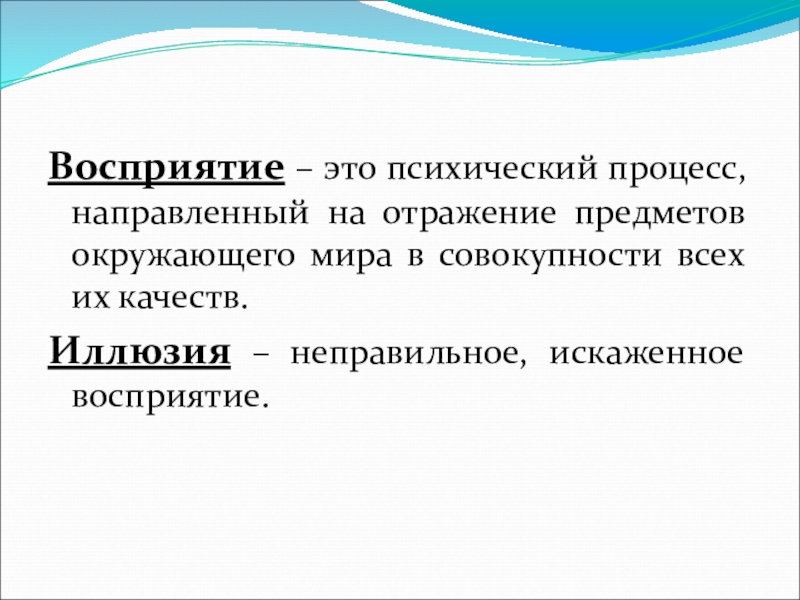 Восприятие – это психический процесс, направленный на отражение предметов окружающего мира в совокупности всех их качеств.

Иллюзия – неправильное, искаженное восприятие.